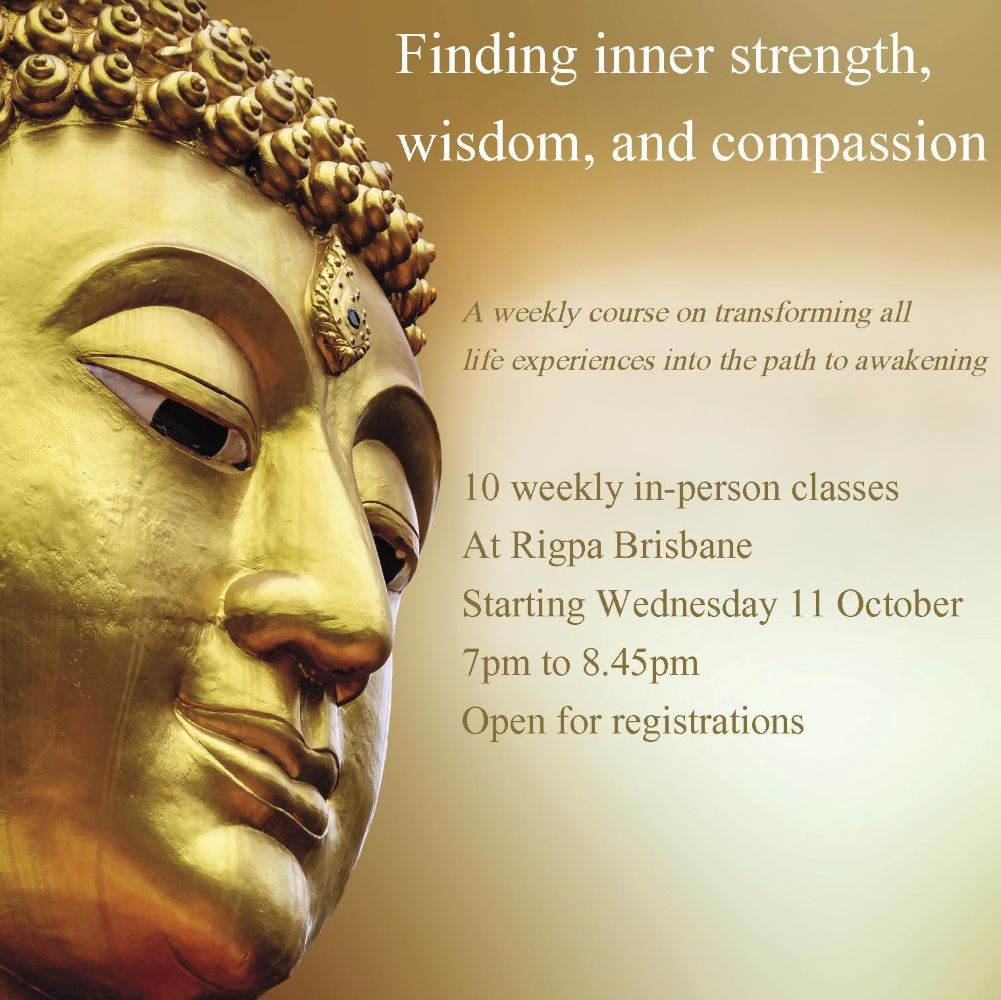 Finding inner strength, wisdom, and compassion

A weekly course on transforming all life experiences into the path to awakening

10 weekly in-person classes
At Rigpa Brisbane
Starting Wednesday 11 October
7pm to 8.45pm
Open for registrations